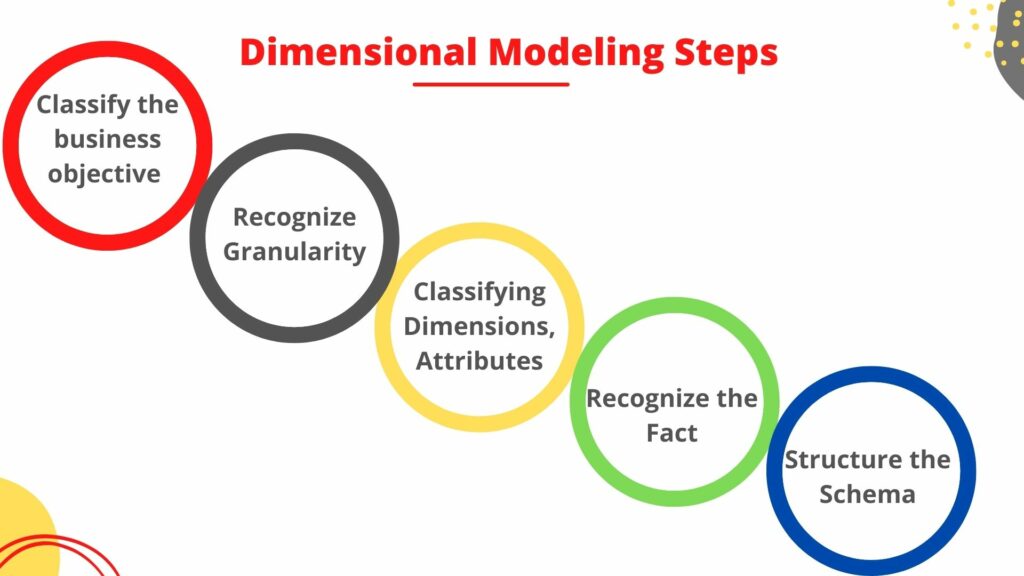 Dimensional Modeling Steps

Classify the business objective

Recognize Granularity

Classifying Dimensions, Attributes

Recognize the Fact

Structure the Schema